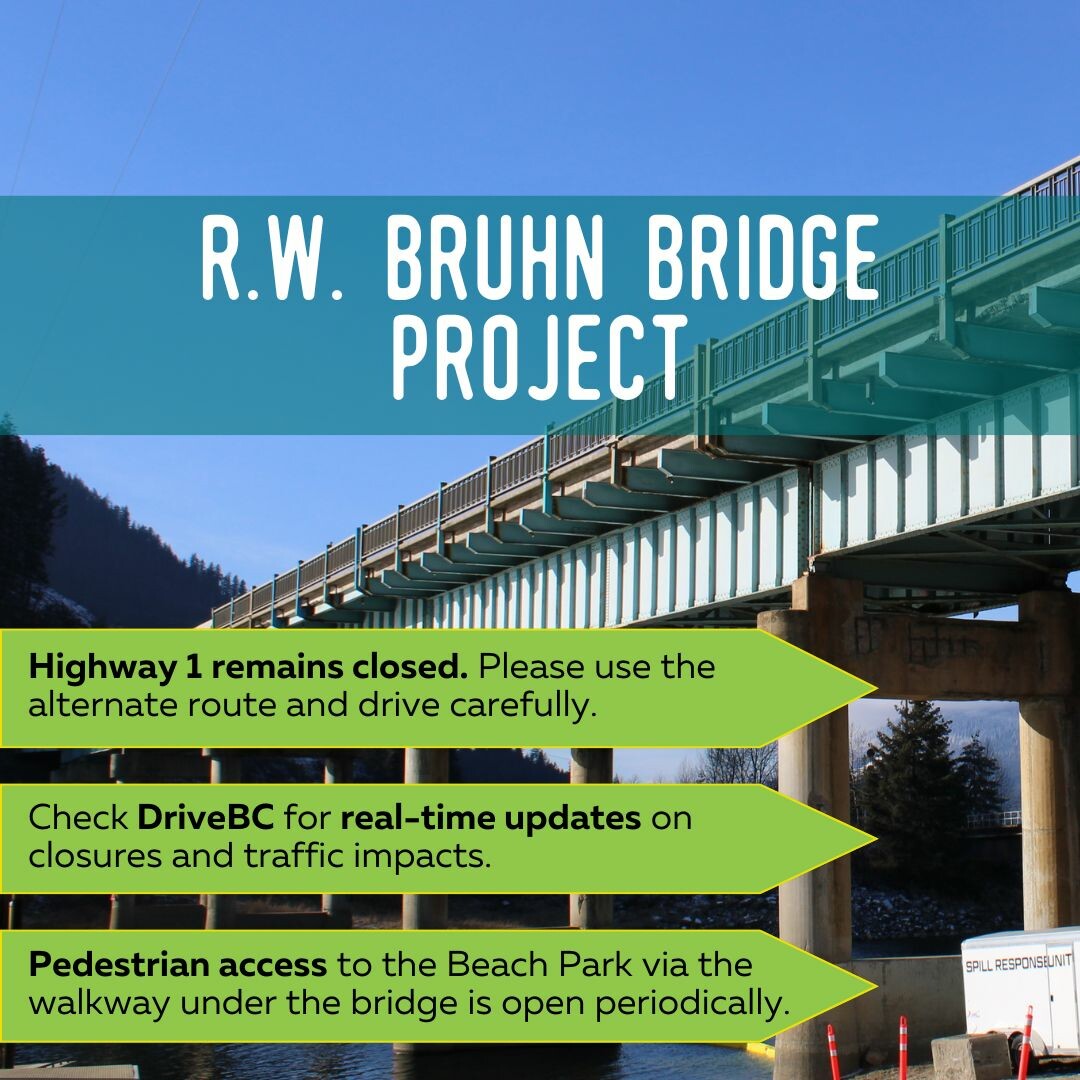 R.W. BRUHN BRIDGE PROJECT

Highway 1 remains closed. Please use the alternate route and drive carefully.

Check DriveBC for real-time updates on closures and traffic impacts.

Pedestrian access to the Beach Park via the walkway under the bridge is open periodically.

SPILL RESPONSE UNIT